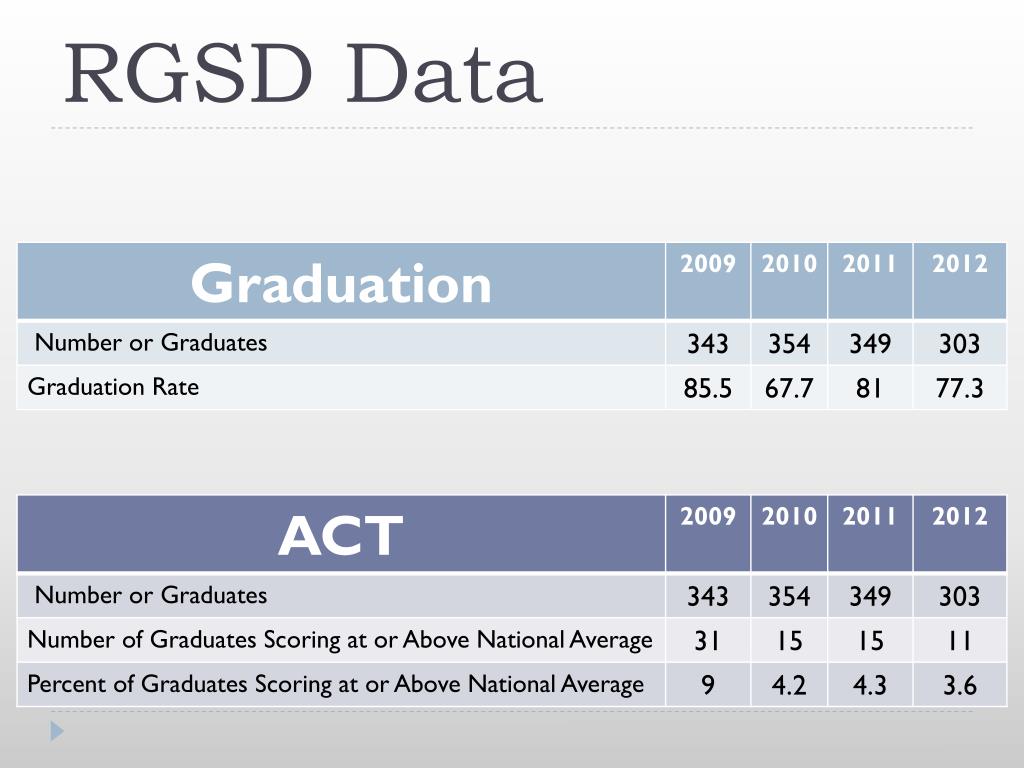 RGSD Data

| Graduation | 2009 | 2010 | 2011 | 2012 |
|---|---|---|---|---|
| Number or Graduates | 343 | 354 | 349 | 303 |
| Graduation Rate | 85.5 | 67.7 | 81 | 77.3 |

| ACT | 2009 | 2010 | 2011 | 2012 |
|---|---|---|---|---|
| Number or Graduates | 343 | 354 | 349 | 303 |
| Number of Graduates Scoring at or Above National Average | 31 | 15 | 15 | 11 |
| Percent of Graduates Scoring at or Above National Average | 9 | 4.2 | 4.3 | 3.6 |